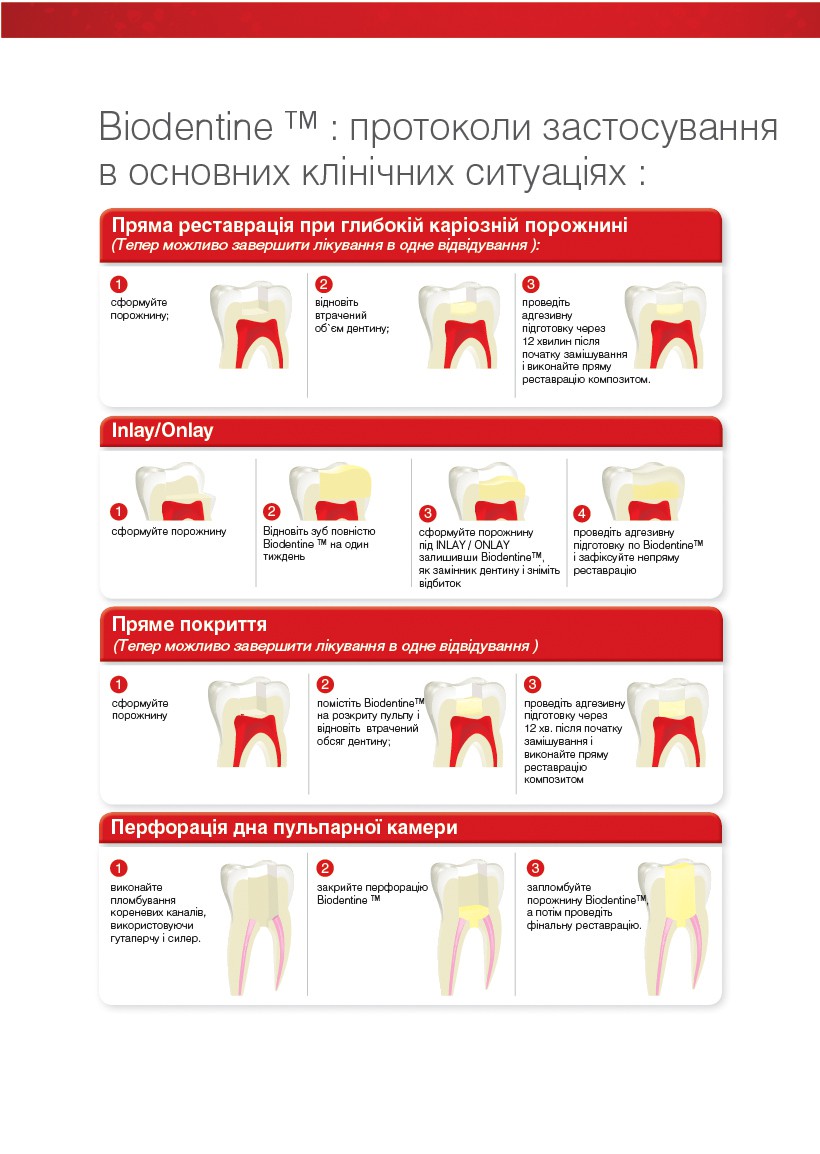 Biodentine ™ : протоколи застосування в основних клінічних ситуаціях :

Пряма реставрація при глибокій каріозній порожнині
(Тепер можливо завершити лікування в одне відвідування ):

1
сформуйте порожнину;

2
відновіть втрачений об`єм дентину;

3
проведіть адгезивну підготовку через 12 хвилин після початку замішування і виконайте пряму реставрацію композитом.

Inlay/Onlay

1
сформуйте порожнину

2
Відновіть зуб повністю Biodentine ™ на один тиждень

3
сформуйте порожнину під INLAY / ONLAY залишивши Biodentine™, як замінник дентину і зніміть відбиток

4
проведіть адгезивну підготовку по Biodentine™ і зафіксуйте непряму реставрацію

Пряме покриття
(Тепер можливо завершити лікування в одне відвідування )

1
сформуйте порожнину

2
помістіть Biodentine™ на розкриту пульпу і відновіть втрачений обсяг дентину;

3
проведіть адгезивну підготовку через 12 хв. після початку замішування і виконайте пряму реставрацію композитом

Перфорація дна пульпарної камери

1
виконайте пломбування кореневих каналів, використовуючи гутаперчу і силер.

2
закрийте перфорацію Biodentine ™

3
запломбуйте порожнину Biodentine™, а потім проведіть фінальну реставрацію.